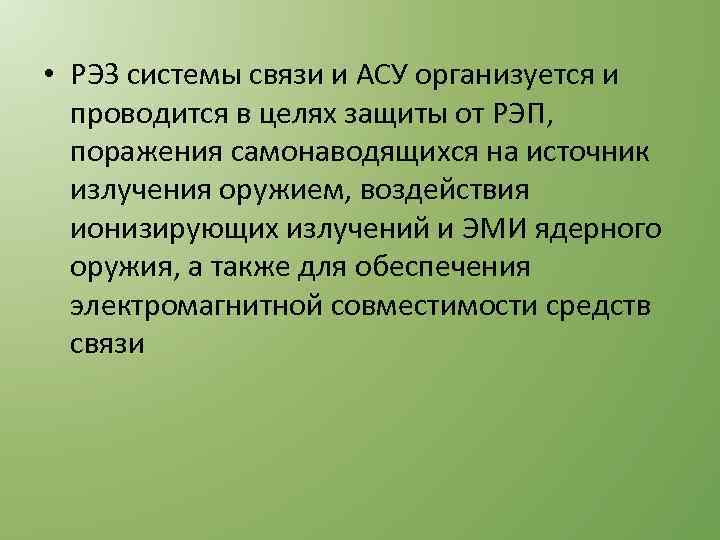 • РЭЗ системы связи и АСУ организуется и проводится в целях защиты от РЭП, поражения самонаводящихся на источник излучения оружием, воздействия ионизирующих излучений и ЭМИ ядерного оружия, а также для обеспечения электромагнитной совместимости средств связи